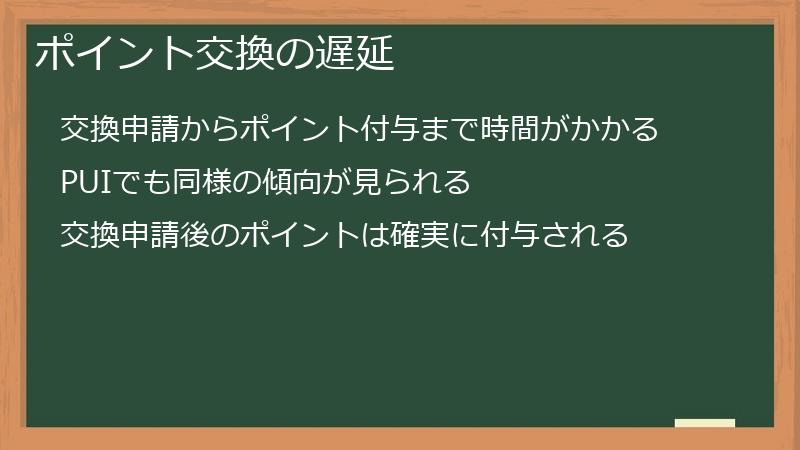 ポイント交換の遅延

交換申請からポイント付与まで時間がかかる

PUIでも同様の傾向が見られる

交換申請後のポイントは確実に付与される